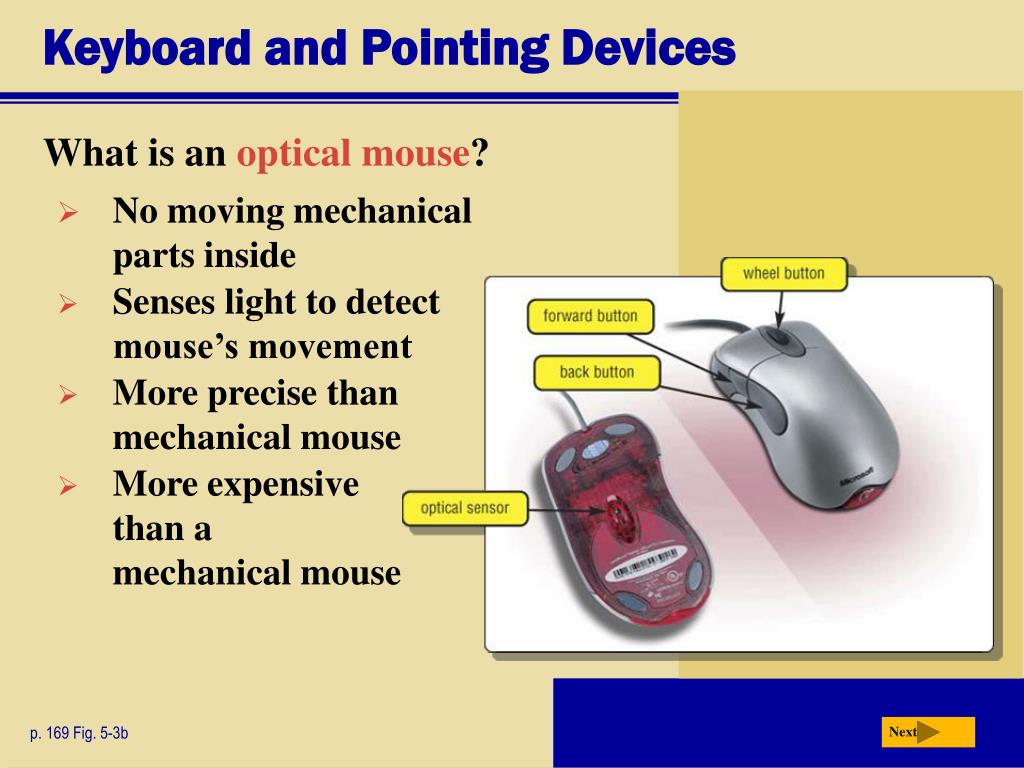 Keyboard and Pointing Devices

What is an optical mouse?

➢ No moving mechanical parts inside
➢ Senses light to detect mouse's movement
➢ More precise than mechanical mouse
➢ More expensive than a mechanical mouse

wheel button
forward button
back button
optical sensor
Microsoft

p. 169 Fig. 5-3b

Next